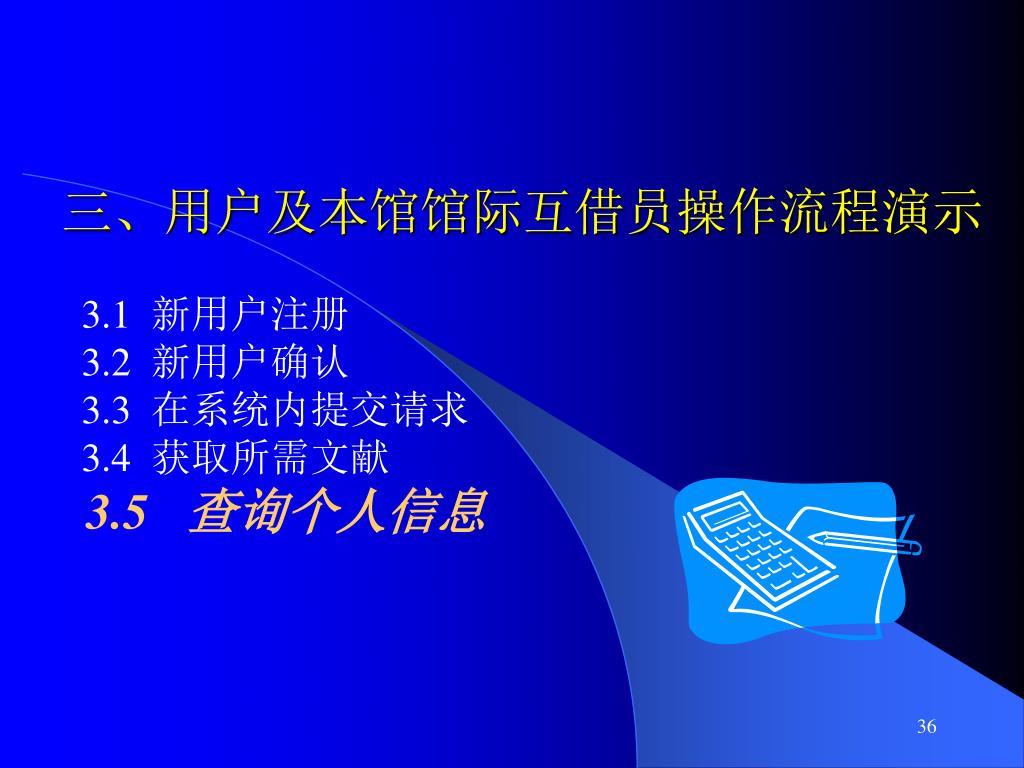 三、用户及本馆馆际互借员操作流程演示

3.1 新用户注册
3.2 新用户确认
3.3 在系统内提交请求
3.4 获取所需文献
3.5 查询个人信息

36